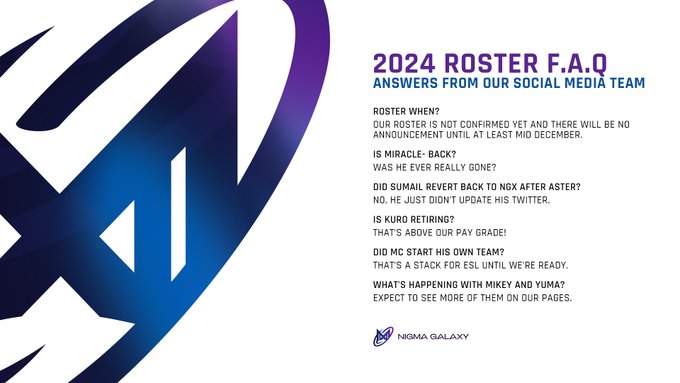 2024 ROSTER F.A.Q
ANSWERS FROM OUR SOCIAL MEDIA TEAM

ROSTER WHEN?
OUR ROSTER IS NOT CONFIRMED YET AND THERE WILL BE NO ANNOUNCEMENT UNTIL AT LEAST MID DECEMBER.

IS MIRACLE- BACK?
WAS HE EVER REALLY GONE?

DID SUMAIL REVERT BACK TO NGX AFTER ASTER?
NO, HE JUST DIDN'T UPDATE HIS TWITTER.

IS KURO RETIRING?
THAT'S ABOVE OUR PAY GRADE!

DID MC START HIS OWN TEAM?
THAT'S A STACK FOR ESL UNTIL WE'RE READY.

WHAT'S HAPPENING WITH MIKEY AND YUMA?
EXPECT TO SEE MORE OF THEM ON OUR PAGES.

NIGMA GALAXY